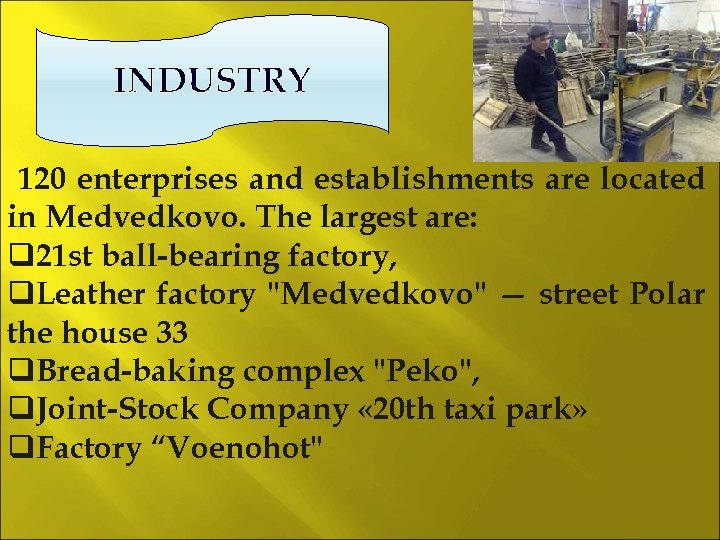 INDUSTRY

120 enterprises and establishments are located in Medvedkovo. The largest are:
❑21st ball-bearing factory,
❑Leather factory "Medvedkovo" — street Polar the house 33
❑Bread-baking complex "Peko",
❑Joint-Stock Company «20th taxi park»
❑Factory “Voenohot"